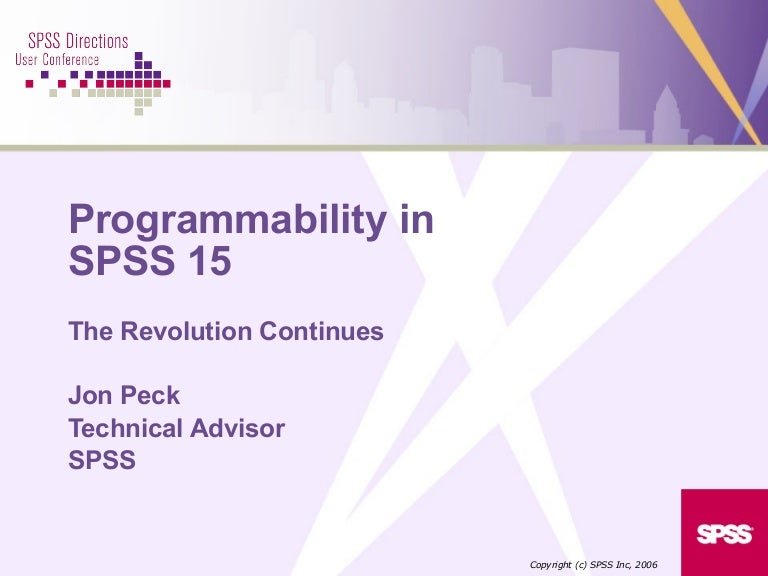 SPSS Directions
User Conference

Programmability in SPSS 15

The Revolution Continues

Jon Peck
Technical Advisor
SPSS

SPSS

Copyright (c) SPSS Inc, 2006